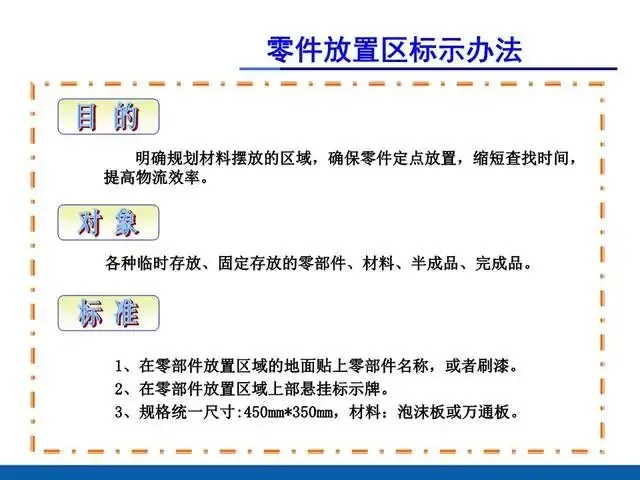 零件放置区标示办法

目 的

明确规划材料摆放的区域，确保零件定点放置，缩短查找时间，提高物流效率。

对 象

各种临时存放、固定存放的零部件、材料、半成品、完成品。

标 准

1、在零部件放置区域的地面贴上零部件名称，或者刷漆。
2、在零部件放置区域上部悬挂标示牌。
3、规格统一尺寸:450mm*350mm，材料：泡沫板或万通板。